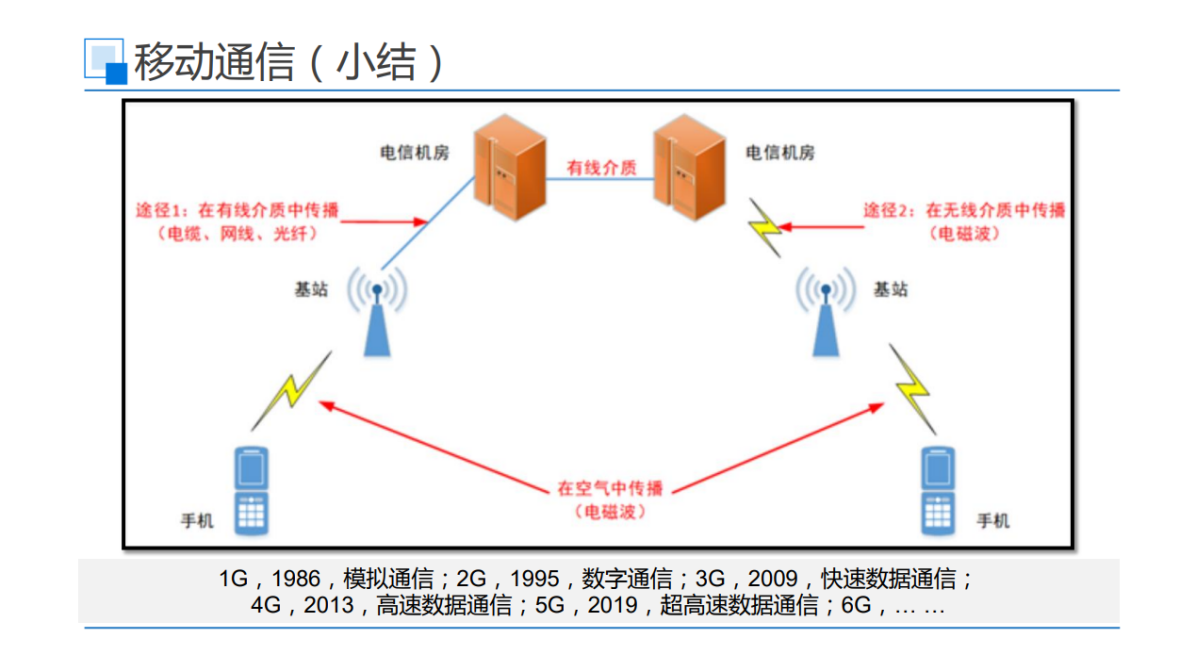 移动通信（小结）

电信机房

有线介质

电信机房

途径1：在有线介质中传播
（电缆、网线、光纤）

途径2：在无线介质中传播
（电磁波）

基站

基站

在空气中传播
（电磁波）

手机

手机

1G，1986，模拟通信；2G，1995，数字通信；3G，2009，快速数据通信；
4G，2013，高速数据通信；5G，2019，超高速数据通信；6G，… …